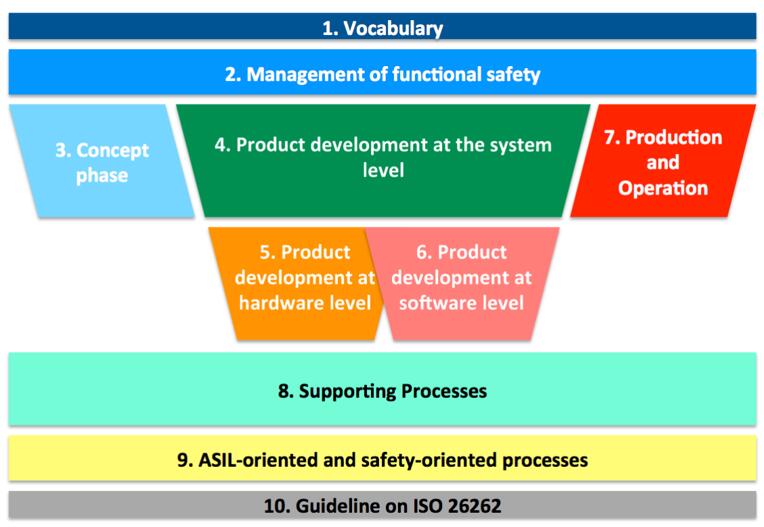 1. Vocabulary

2. Management of functional safety

3. Concept phase

4. Product development at the system level

7. Production and Operation

5. Product development at hardware level

6. Product development at software level

8. Supporting Processes

9. ASIL-oriented and safety-oriented processes

10. Guideline on ISO 26262